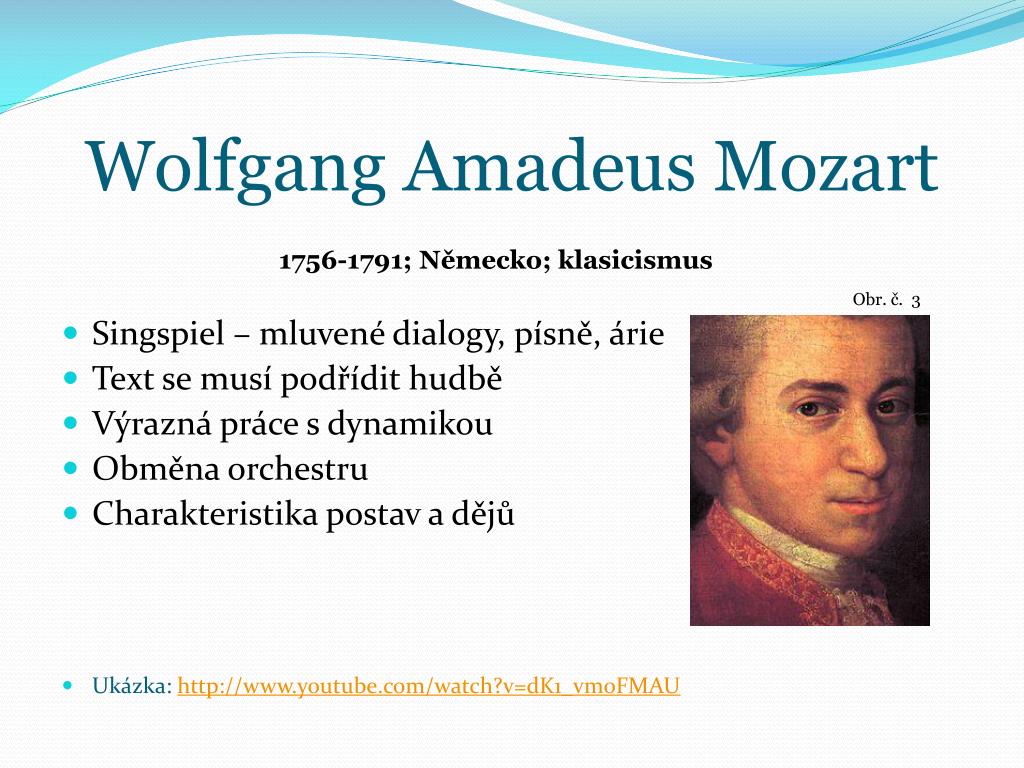 Wolfgang Amadeus Mozart

1756-1791; Německo; klasicismus

Obr. č. 3

- Singspiel – mluvené dialogy, písně, árie
- Text se musí podřídit hudbě
- Výrazná práce s dynamikou
- Obměna orchestru
- Charakteristika postav a dějů

- Ukázka: http://www.youtube.com/watch?v=dK1_vm0FMAU